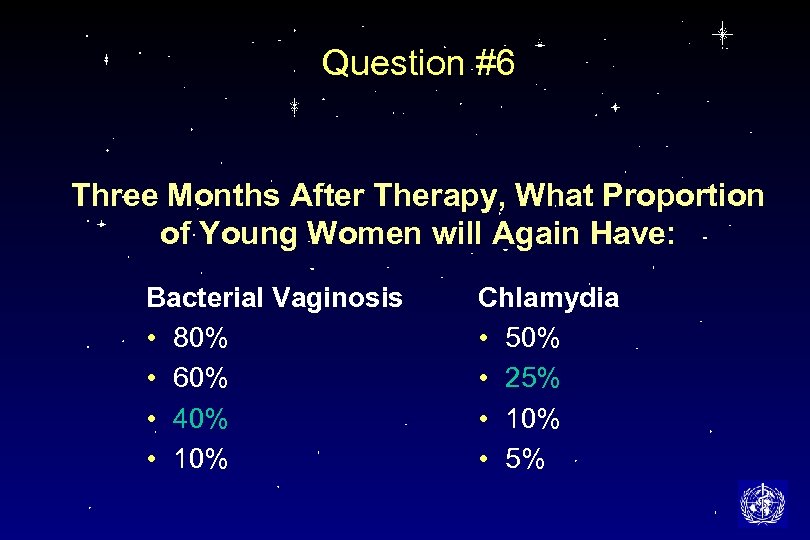 Question #6

Three Months After Therapy, What Proportion of Young Women will Again Have:

Bacterial Vaginosis
• 80%
• 60%
• 40%
• 10%

Chlamydia
• 50%
• 25%
• 10%
• 5%